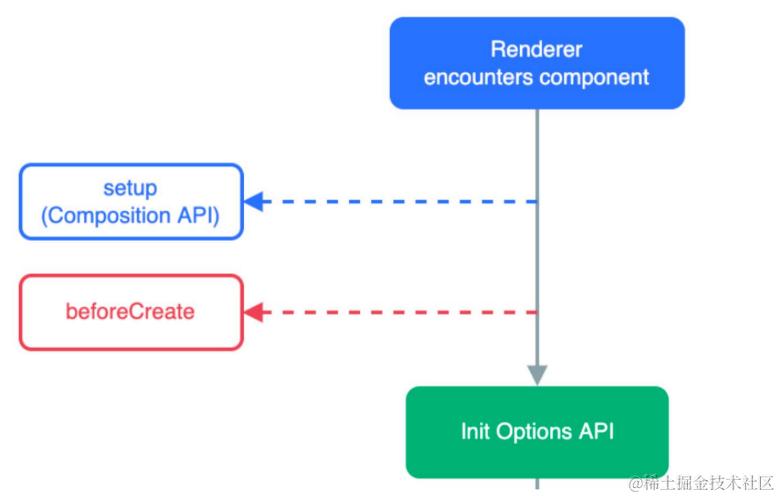 Renderer encounters component

setup (Composition API)

beforeCreate

Init Options API

@稀土掘金技术社区